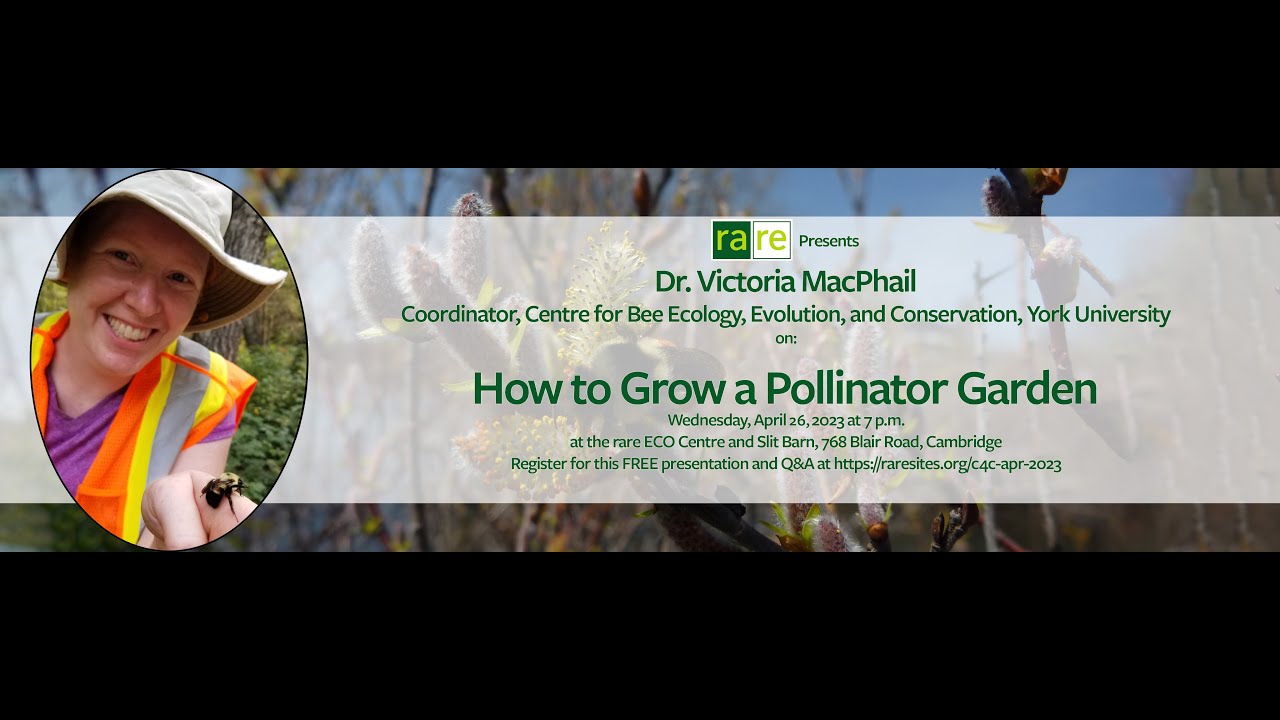 rare Presents

Dr. Victoria MacPhail

Coordinator, Centre for Bee Ecology, Evolution, and Conservation, York University

on:

How to Grow a Pollinator Garden

Wednesday, April 26, 2023 at 7 p.m.

at the rare ECO Centre and Slit Barn, 768 Blair Road, Cambridge

Register for this FREE presentation and Q&A at https://raresites.org/c4c-apr-2023